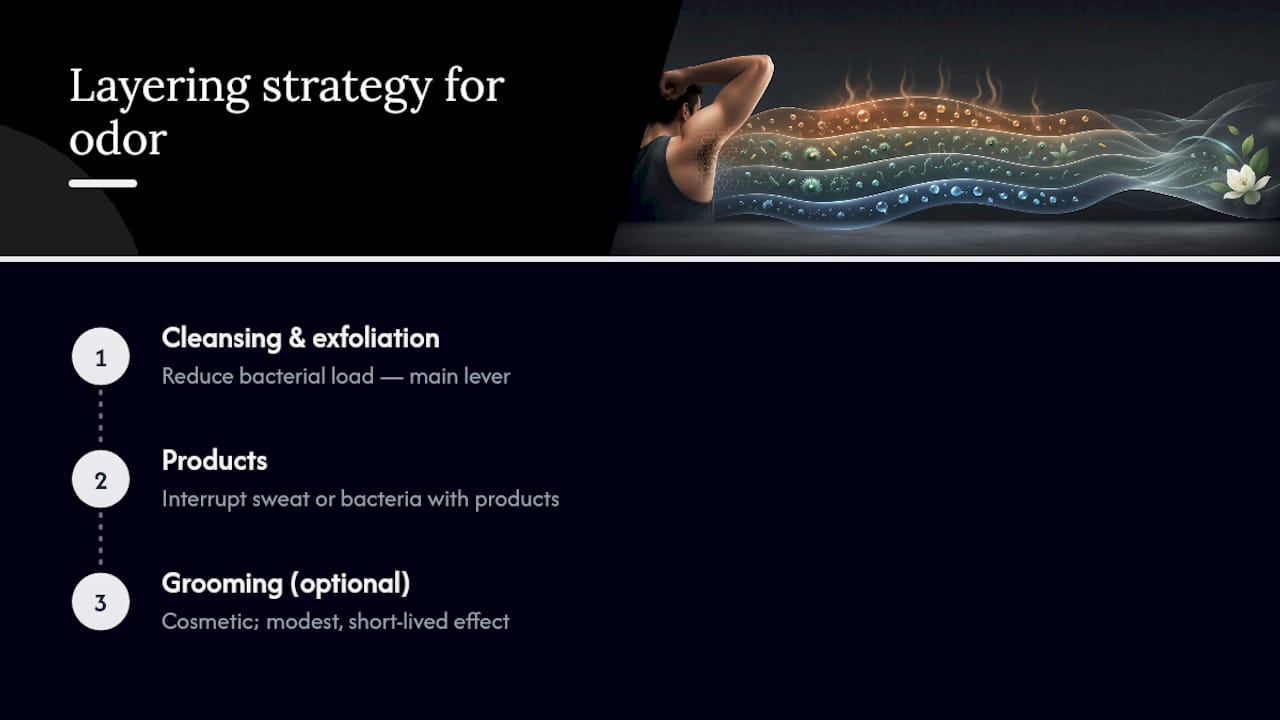 Layering strategy for odor

1
Cleansing & exfoliation
Reduce bacterial load — main lever

2
Products
Interrupt sweat or bacteria with products

3
Grooming (optional)
Cosmetic; modest, short-lived effect